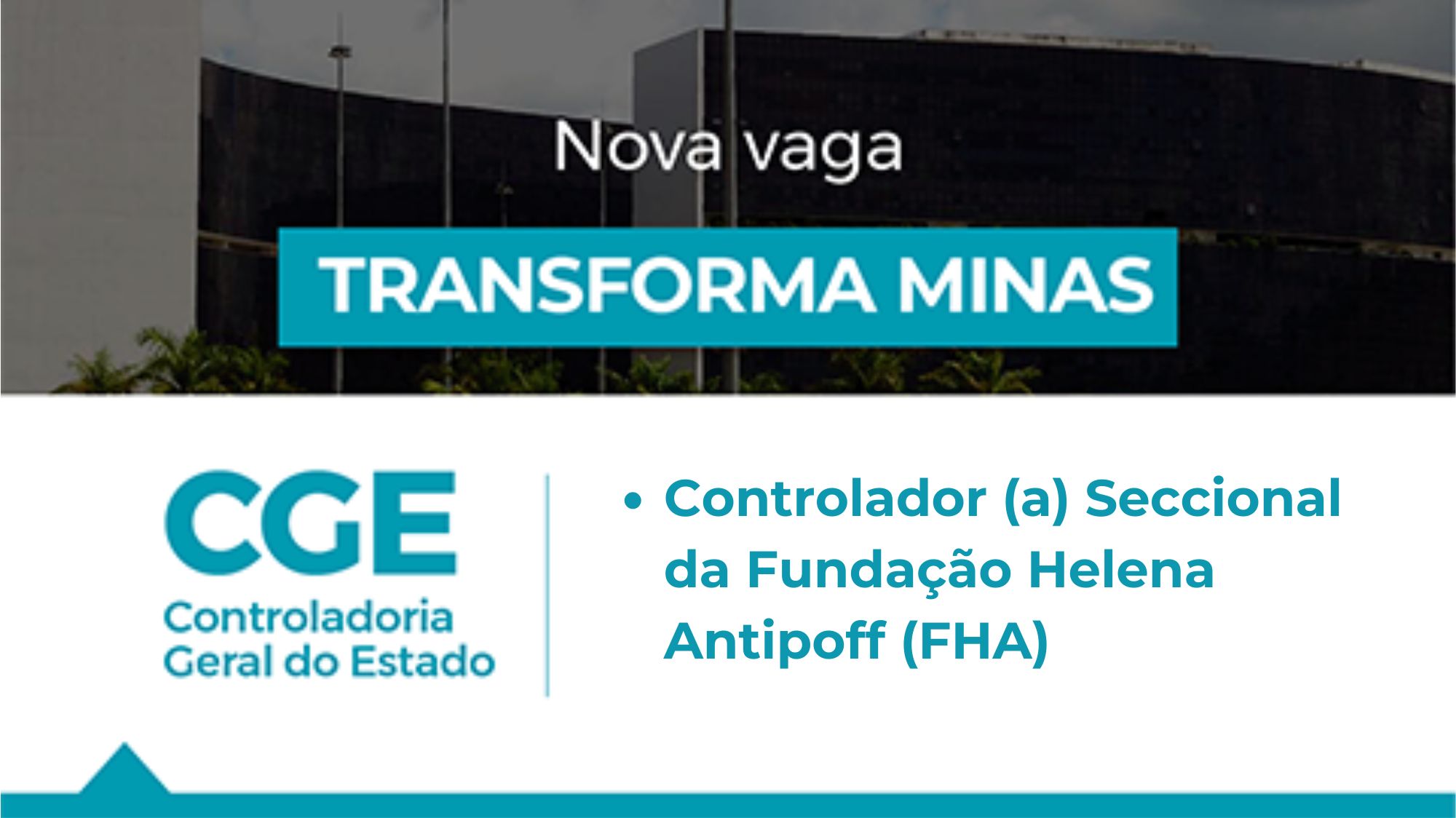 Nova vaga

TRANSFORMA MINAS

CGE
Controladoria
Geral do Estado

• Controlador (a) Seccional da Fundação Helena Antipoff (FHA)